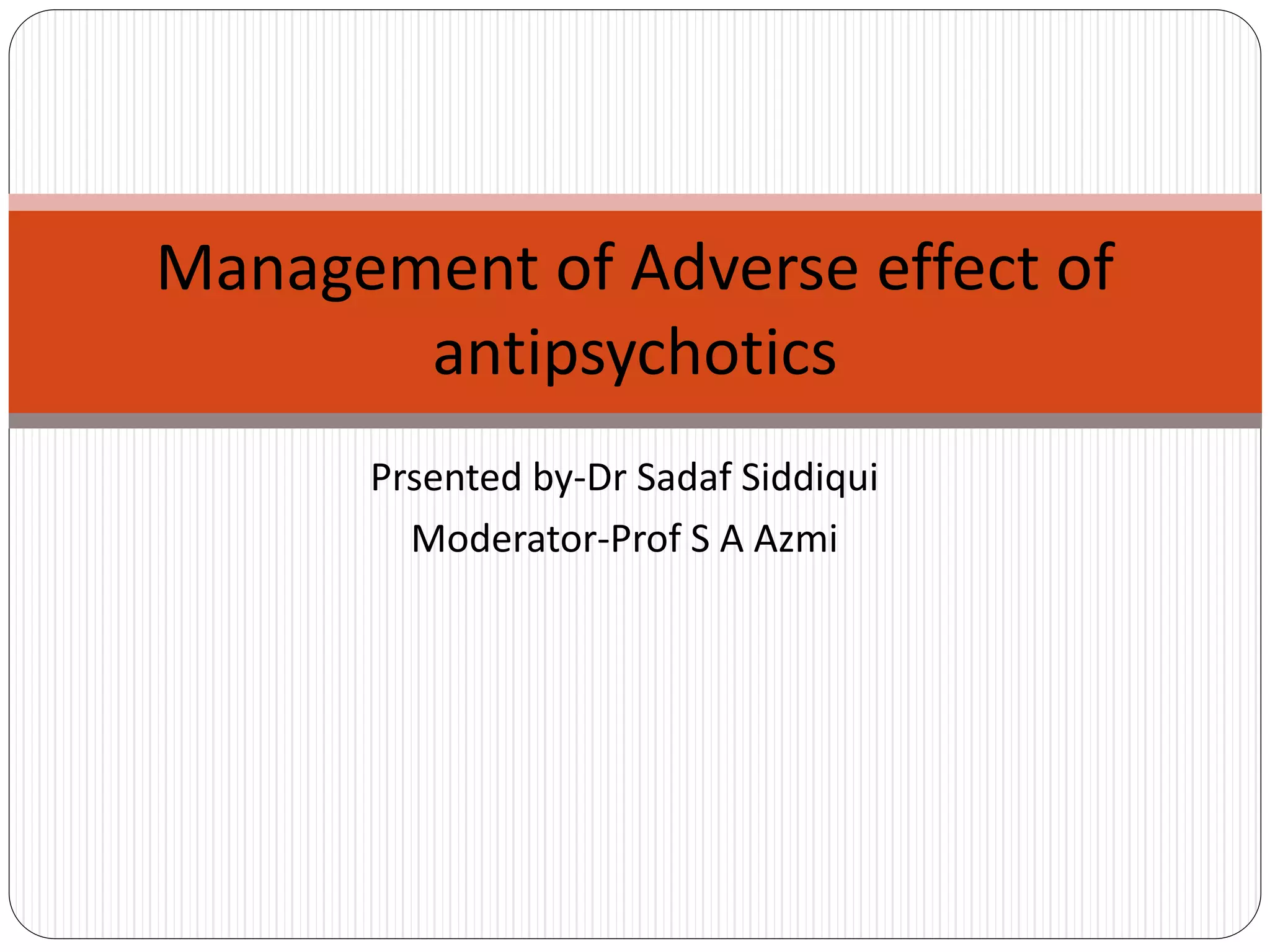 Management of Adverse effect of antipsychotics

Prsented by-Dr Sadaf Siddiqui

Moderator-Prof S A Azmi